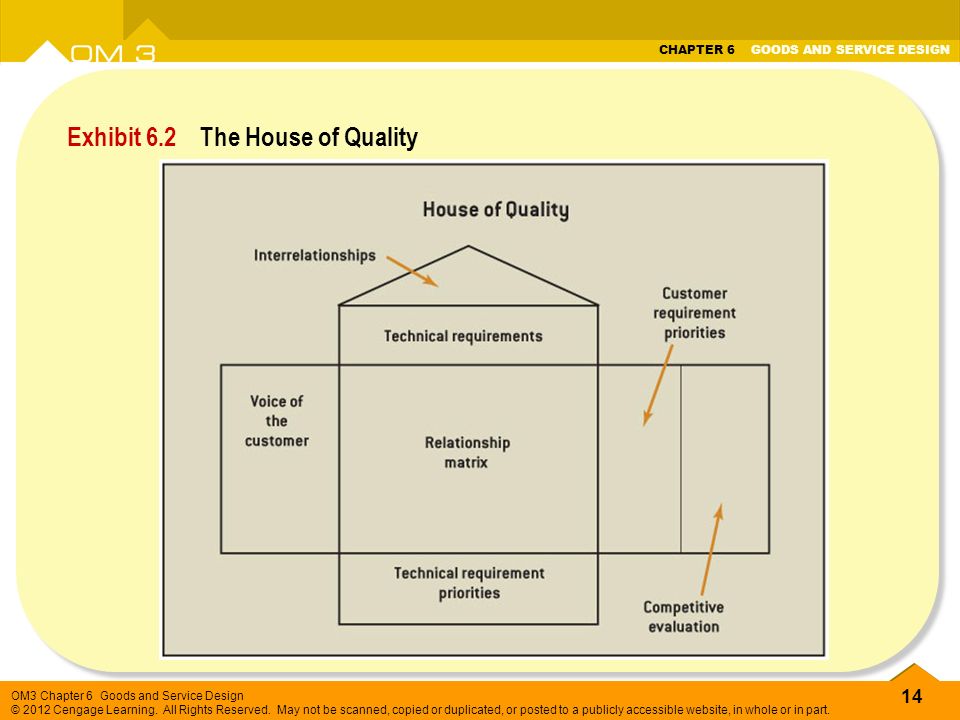 OM 3

CHAPTER 6 GOODS AND SERVICE DESIGN

Exhibit 6.2 The House of Quality

House of Quality

Interrelationships

Customer requirement priorities

Technical requirements

Voice of the customer

Relationship matrix

Technical requirement priorities

Competitive evaluation

OM3 Chapter 6 Goods and Service Design
© 2012 Cengage Learning. All Rights Reserved. May not be scanned, copied or duplicated, or posted to a publicly accessible website, in whole or in part.

14